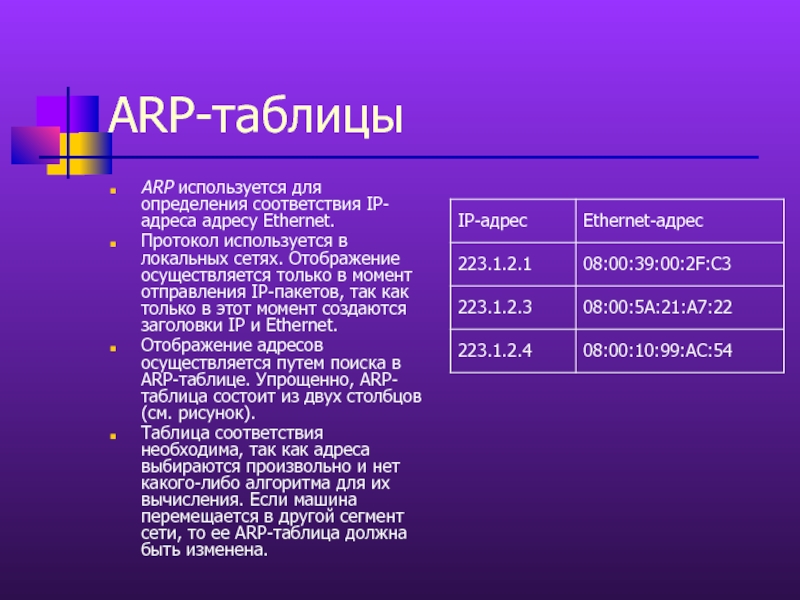 ARP-таблицы

ARP используется для определения соответствия IP-адреса адресу Ethernet.

Протокол используется в локальных сетях. Отображение осуществляется только в момент отправления IP-пакетов, так как только в этот момент создаются заголовки IP и Ethernet.

Отображение адресов осуществляется путем поиска в ARP-таблице. Упрощенно, ARP-таблица состоит из двух столбцов (см. рисунок).

Таблица соответствия необходима, так как адреса выбираются произвольно и нет какого-либо алгоритма для их вычисления. Если машина перемещается в другой сегмент сети, то ее ARP-таблица должна быть изменена.

| IP-адрес | Ethernet-адрес |
|---|---|
| 223.1.2.1 | 08:00:39:00:2F:C3 |
| 223.1.2.3 | 08:00:5A:21:A7:22 |
| 223.1.2.4 | 08:00:10:99:AC:54 |